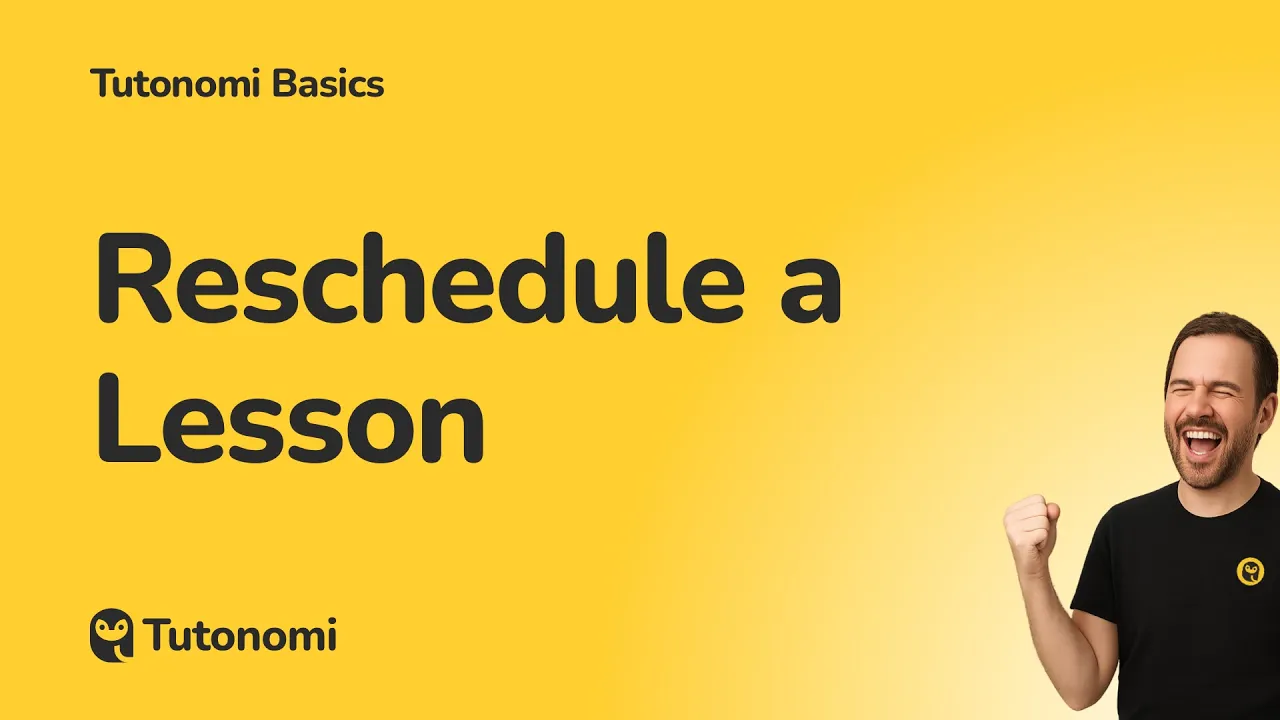 Tutonomi Basics

Reschedule a Lesson

Tutonomi